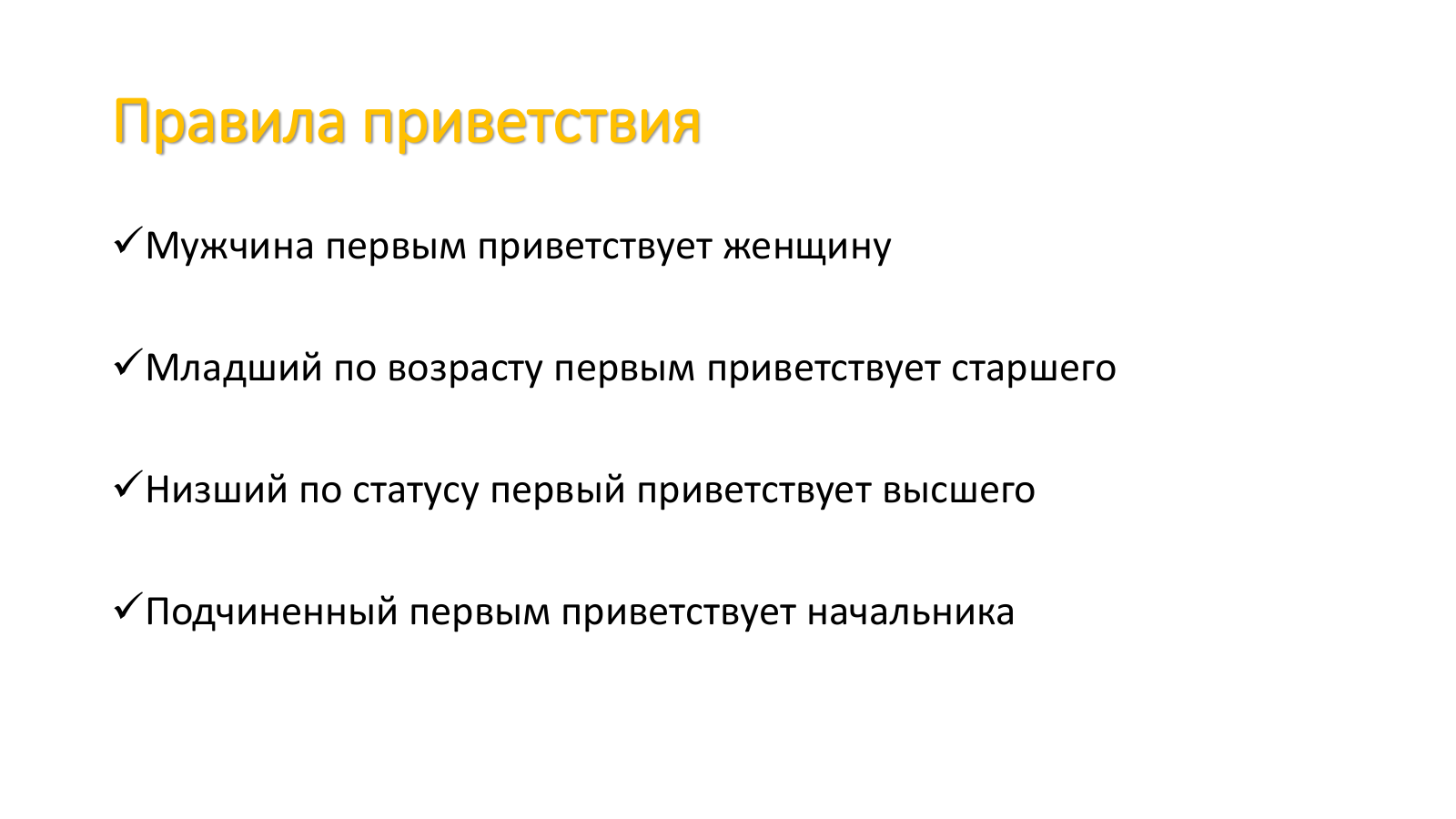 Правила приветствия

✓Мужчина первым приветствует женщину

✓Младший по возрасту первым приветствует старшего

✓Низший по статусу первый приветствует высшего

✓Подчиненный первым приветствует начальника